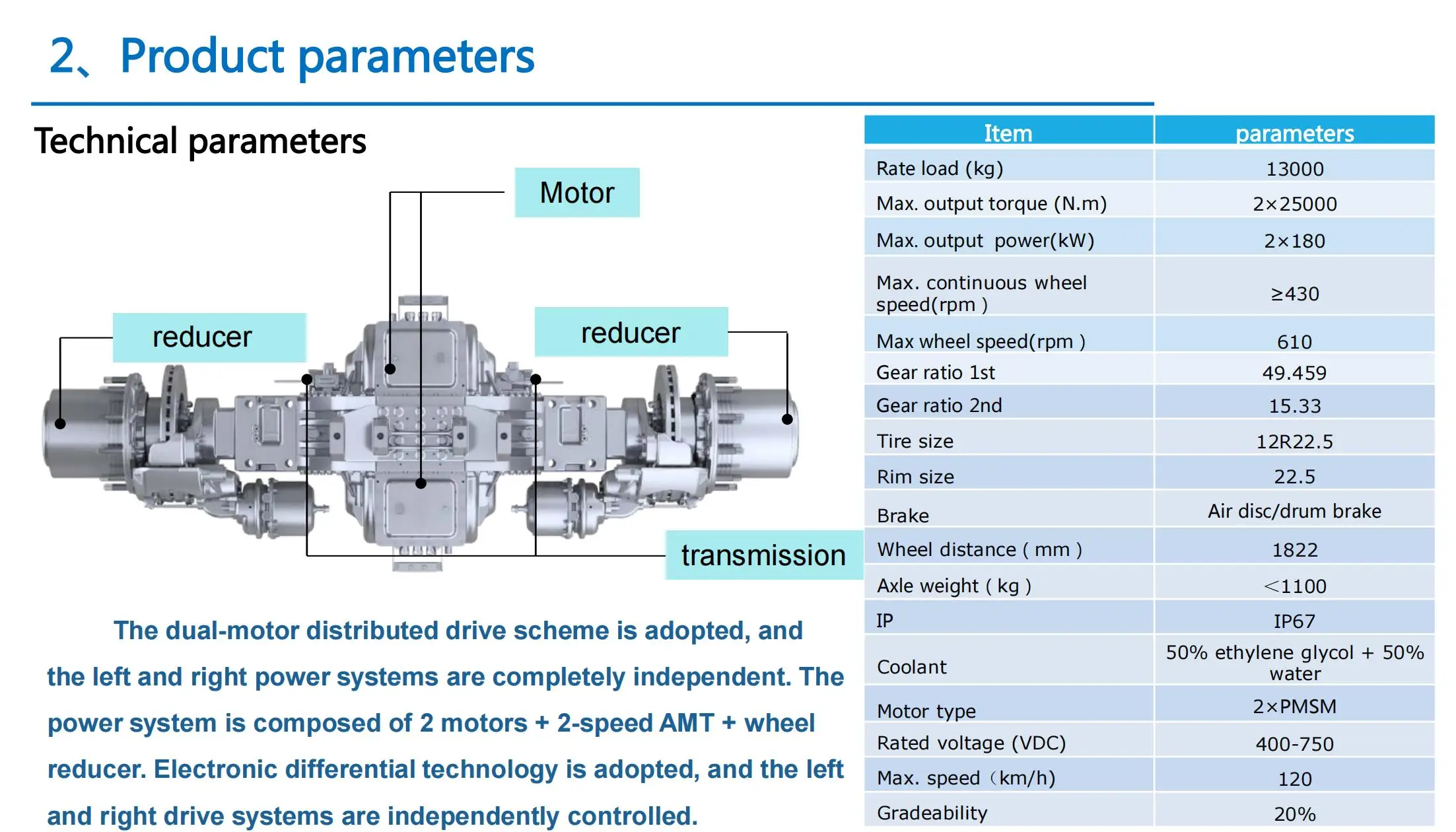 2、Product parameters

Technical parameters

Motor

reducer

reducer

transmission

The dual-motor distributed drive scheme is adopted, and the left and right power systems are completely independent. The power system is composed of 2 motors + 2-speed AMT + wheel reducer. Electronic differential technology is adopted, and the left and right drive systems are independently controlled.

| Item | parameters |
|---|---|
| Rate load (kg) | 13000 |
| Max. output torque (N.m) | 2×25000 |
| Max. output power(kW) | 2×180 |
| Max. continuous wheel speed(rpm ) | ≥430 |
| Max wheel speed(rpm ) | 610 |
| Gear ratio 1st | 49.459 |
| Gear ratio 2nd | 15.33 |
| Tire size | 12R22.5 |
| Rim size | 22.5 |
| Brake | Air disc/drum brake |
| Wheel distance ( mm ) | 1822 |
| Axle weight ( kg ) | <1100 |
| IP | IP67 |
| Coolant | 50% ethylene glycol + 50% water |
| Motor type | 2×PMSM |
| Rated voltage (VDC) | 400-750 |
| Max. speed（km/h) | 120 |
| Gradeability | 20% |